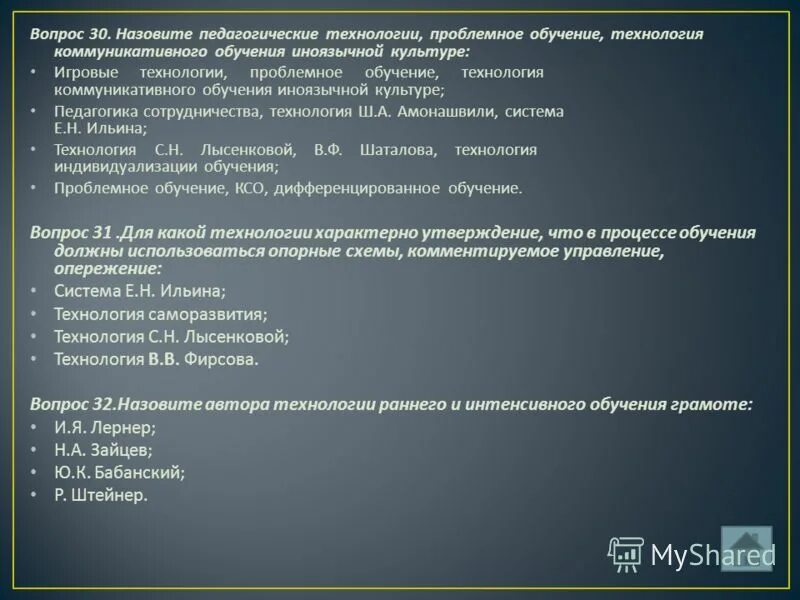 Вопрос 30. Назовите педагогические технологии, проблемное обучение, технология коммуникативного обучения иноязычной культуре:

• Игровые технологии, проблемное обучение, технология коммуникативного обучения иноязычной культуре;
• Педагогика сотрудничества, технология Ш.А. Амонашвили, система Е.Н. Ильина;
• Технология С.Н. Лысенковой, В.Ф. Шаталова, технология индивидуализации обучения;
• Проблемное обучение, КСО, дифференцированное обучение.

Вопрос 31 .Для какой технологии характерно утверждение, что в процессе обучения должны использоваться опорные схемы, комментируемое управление, опережение:

• Система Е.Н. Ильина;
• Технология саморазвития;
• Технология С.Н. Лысенковой;
• Технология В.В. Фирсова.

Вопрос 32.Назовите автора технологии раннего и интенсивного обучения грамоте:

• И.Я. Лернер;
• Н.А. Зайцев;
• Ю.К. Бабанский;
• Р. Штейнер.

MyShared